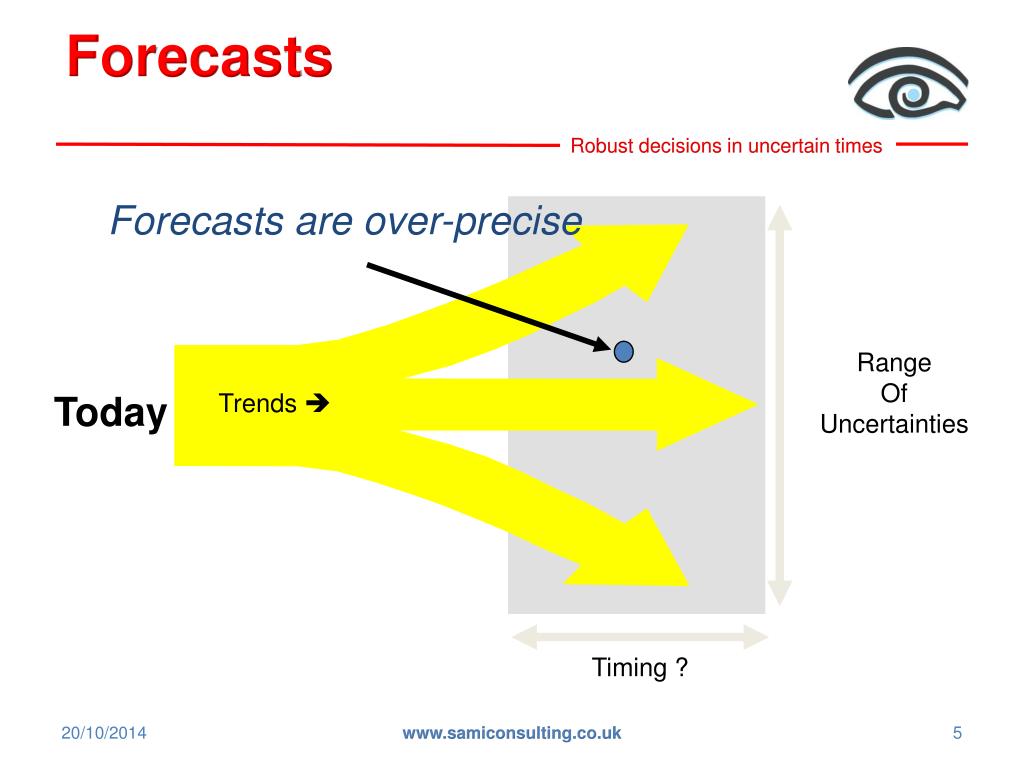 Forecasts

Robust decisions in uncertain times

Forecasts are over-precise

Today

Trends ➔

Range
Of
Uncertainties

Timing ?

20/10/2014

www.samiconsulting.co.uk

5